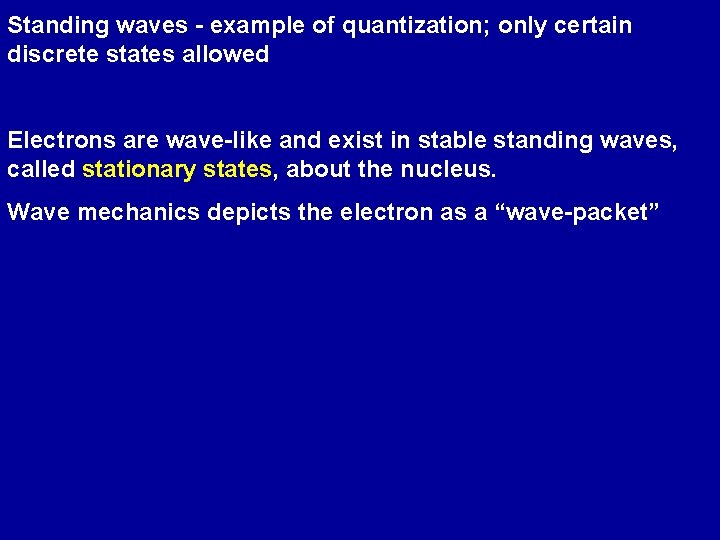 Standing waves - example of quantization; only certain discrete states allowed

Electrons are wave-like and exist in stable standing waves, called stationary states, about the nucleus.

Wave mechanics depicts the electron as a “wave-packet”